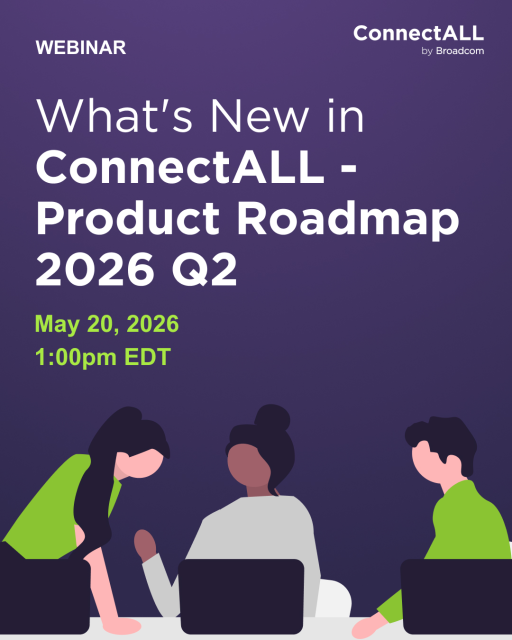 WEBINAR

ConnectALL
by Broadcom

What's New in ConnectALL - Product Roadmap 2026 Q2

May 20, 2026
1:00pm EDT